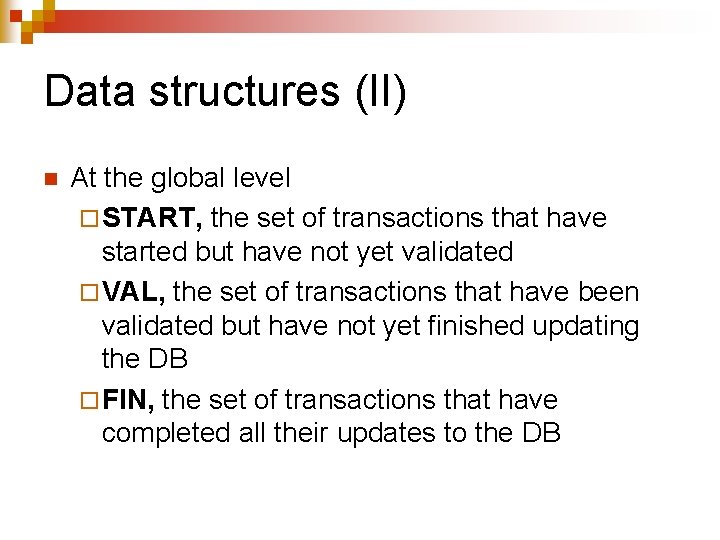 Data structures (II)

At the global level

START, the set of transactions that have started but have not yet validated

VAL, the set of transactions that have been validated but have not yet finished updating the DB

FIN, the set of transactions that have completed all their updates to the DB